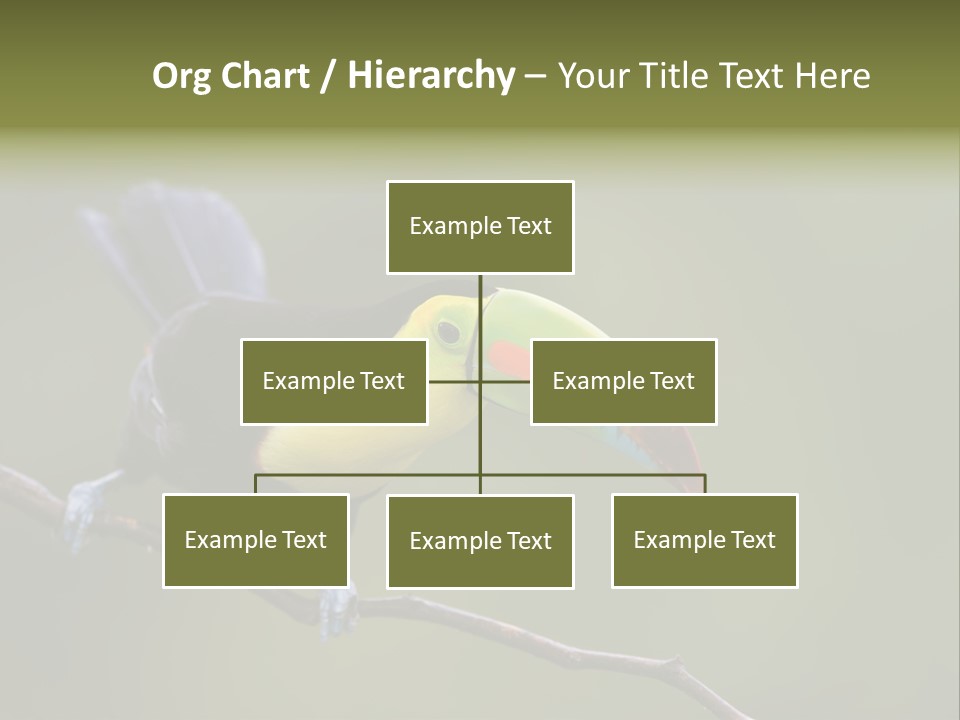 Org Chart / Hierarchy – Your Title Text Here

Example Text

Example Text

Example Text

Example Text

Example Text

Example Text